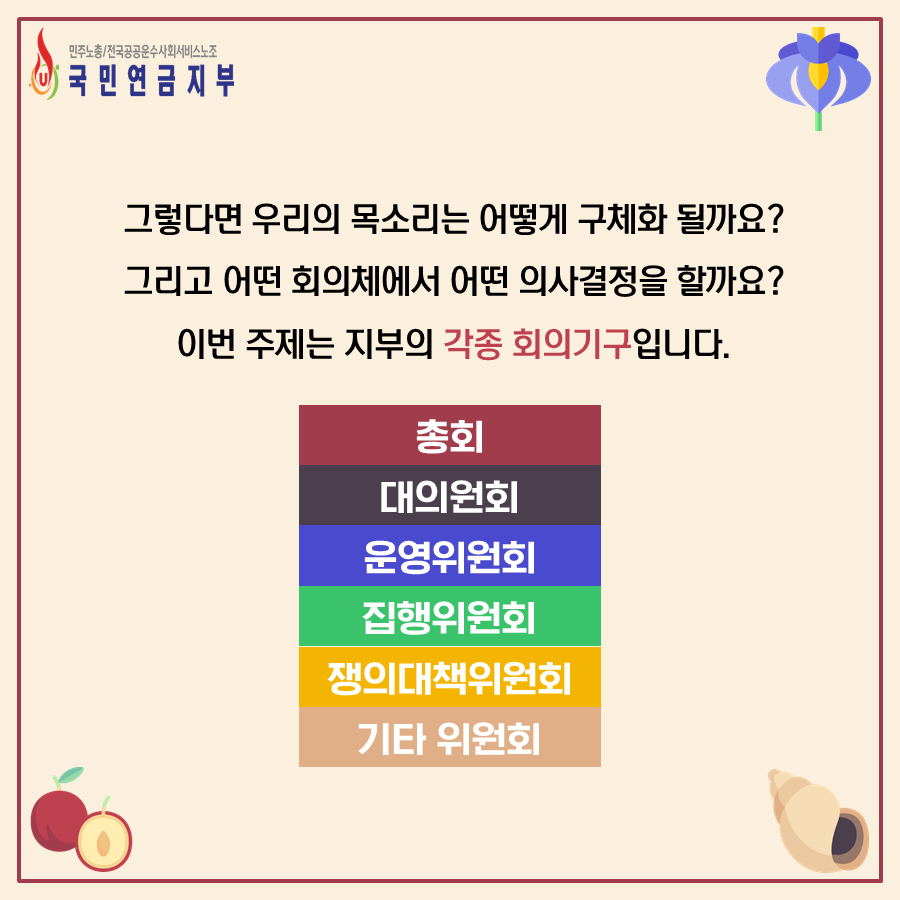 민주노총/전국공공운수사회서비스노조
국민연금지부

그렇다면 우리의 목소리는 어떻게 구체화 될까요?
그리고 어떤 회의체에서 어떤 의사결정을 할까요?
이번 주제는 지부의 각종 회의기구입니다.

총회
대의원회
운영위원회
집행위원회
쟁의대책위원회
기타 위원회